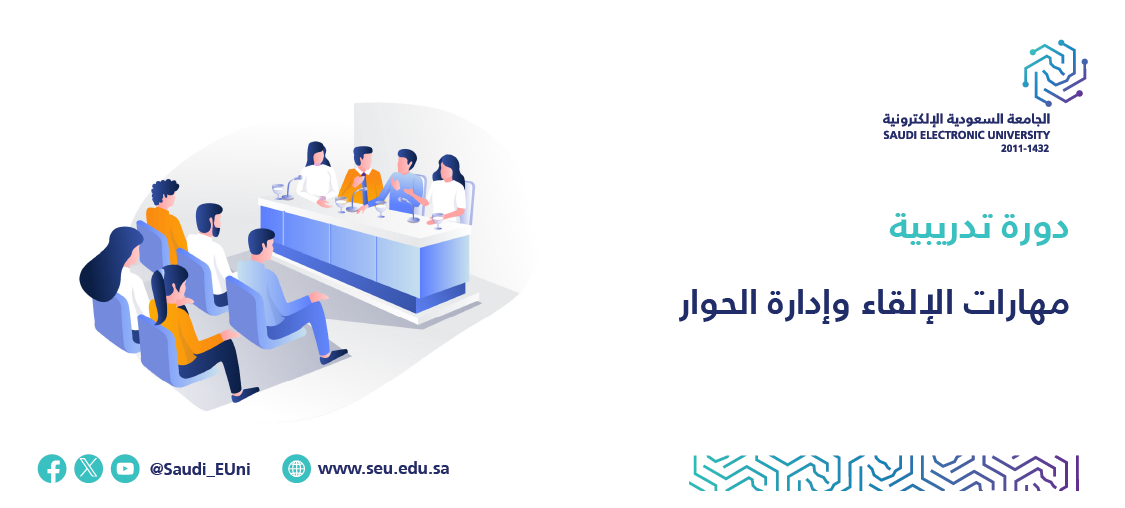 الجامعة السعودية الإلكترونية
SAUDI ELECTRONIC UNIVERSITY
2011-1432

دورة تدريبية

مهارات الإلقاء وإدارة الحوار

@Saudi_EUni

www.seu.edu.sa